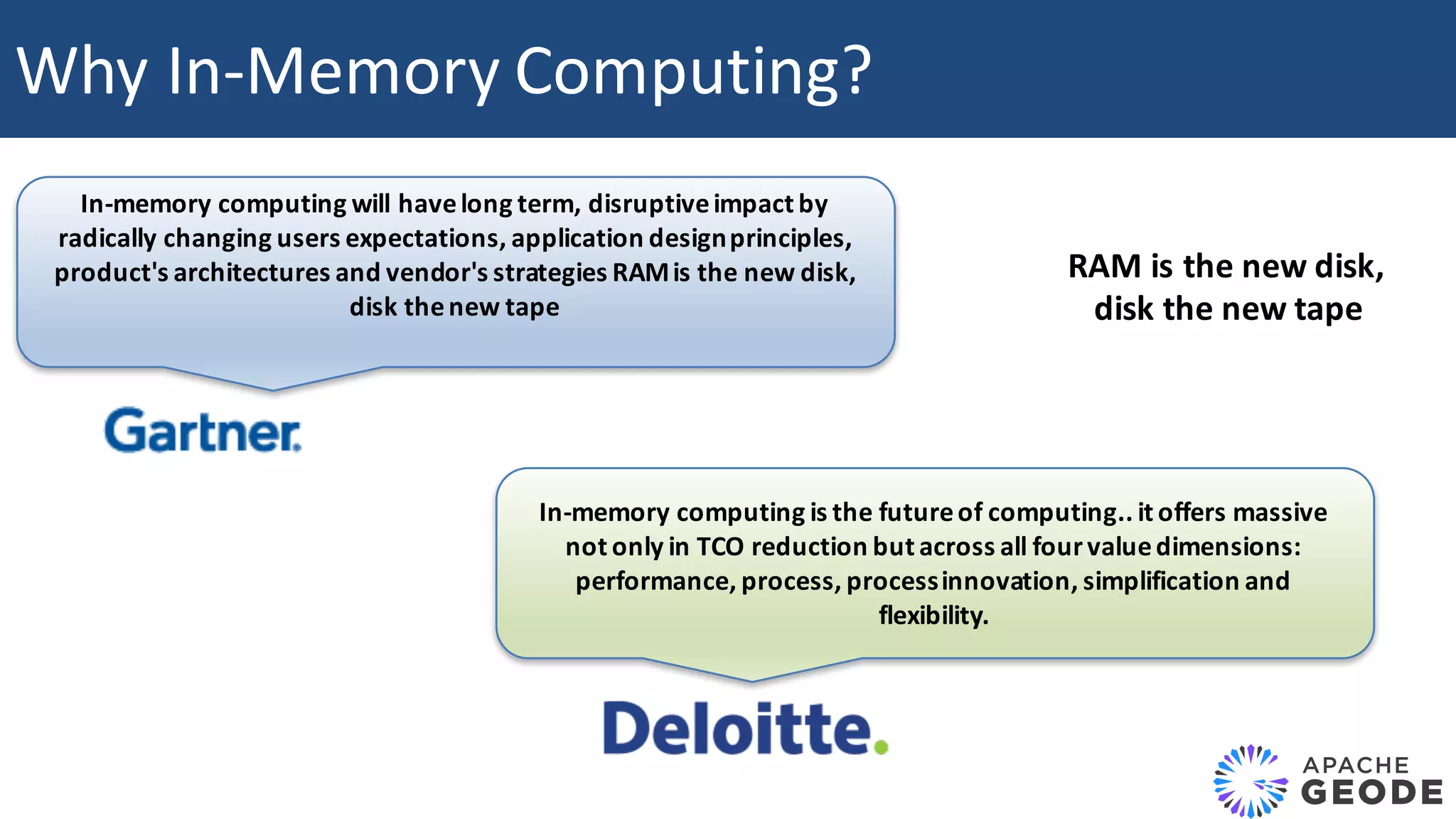 Why In-Memory Computing?

In-memory computing will have long term, disruptive impact by radically changing users expectations, application design principles, product's architectures and vendor's strategies RAM is the new disk, disk the new tape

RAM is the new disk, disk the new tape

Gartner.

In-memory computing is the future of computing.. it offers massive not only in TCO reduction but across all four value dimensions: performance, process, process innovation, simplification and flexibility.

Deloitte.

APACHE GEODE